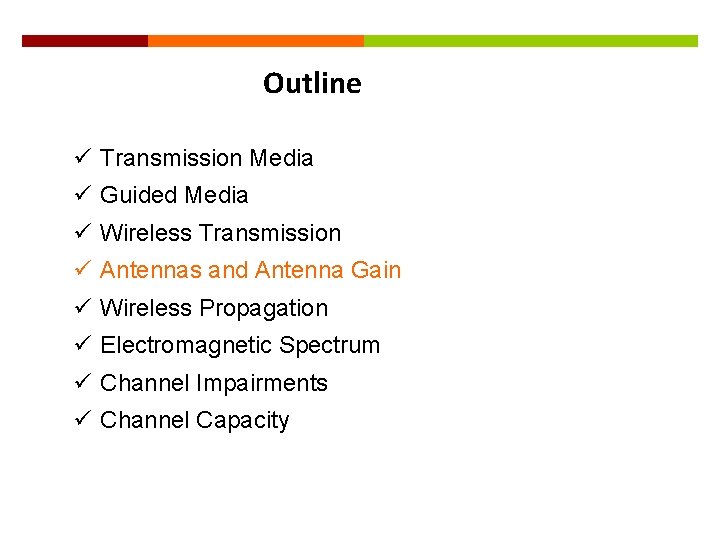 Outline

✓ Transmission Media
✓ Guided Media
✓ Wireless Transmission
✓ Antennas and Antenna Gain
✓ Wireless Propagation
✓ Electromagnetic Spectrum
✓ Channel Impairments
✓ Channel Capacity